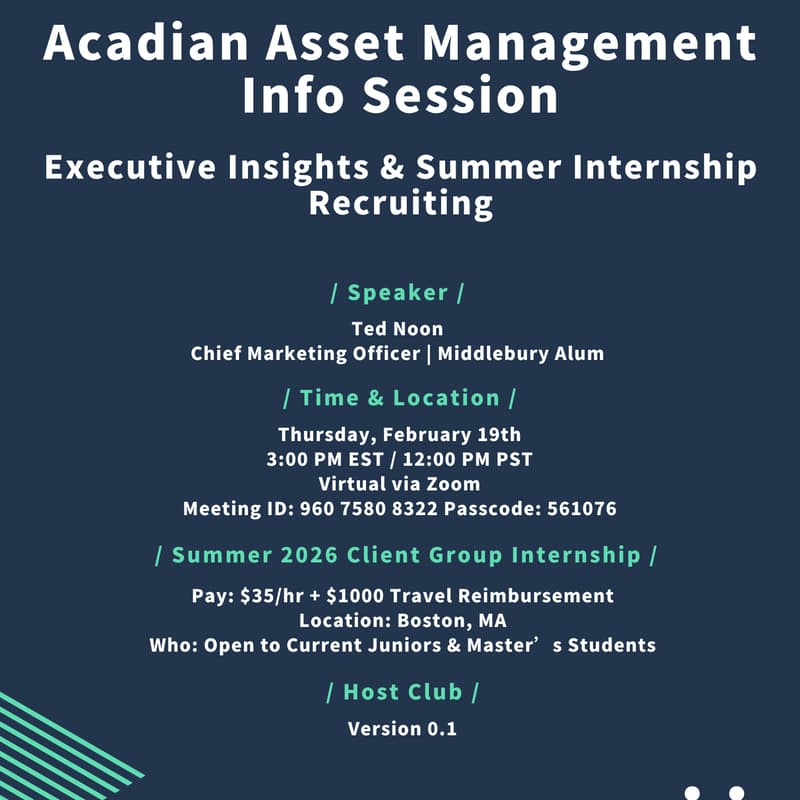 Acadian Asset Management Info Session

Executive Insights & Summer Internship Recruiting

/ Speaker /

Ted Noon
Chief Marketing Officer | Middlebury Alum

/ Time & Location /

Thursday, February 19th
3:00 PM EST / 12:00 PM PST
Virtual via Zoom
Meeting ID: 960 7580 8322 Passcode: 561076

/ Summer 2026 Client Group Internship /

Pay: $35/hr + $1000 Travel Reimbursement
Location: Boston, MA
Who: Open to Current Juniors & Master’s Students

/ Host Club /

Version 0.1